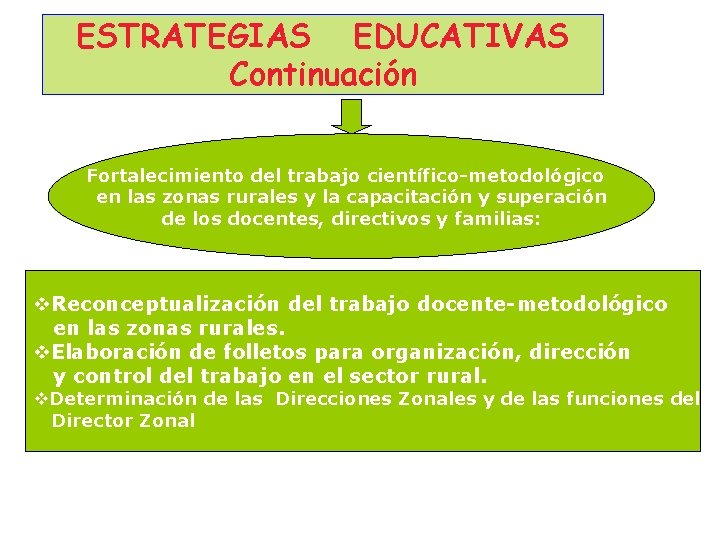 ESTRATEGIAS EDUCATIVAS
Continuación

Fortalecimiento del trabajo científico-metodológico en las zonas rurales y la capacitación y superación de los docentes, directivos y familias:

❖Reconceptualización del trabajo docente-metodológico en las zonas rurales.
❖Elaboración de folletos para organización, dirección y control del trabajo en el sector rural.
❖Determinación de las Direcciones Zonales y de las funciones del Director Zonal